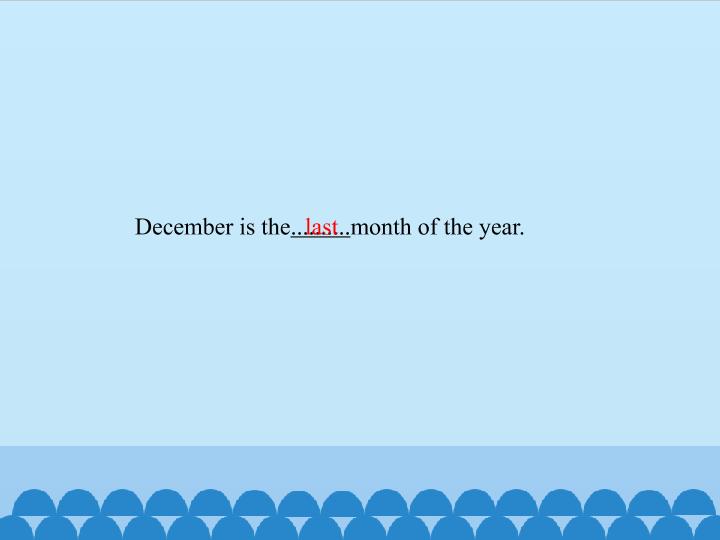 December is the...last..month of the year.